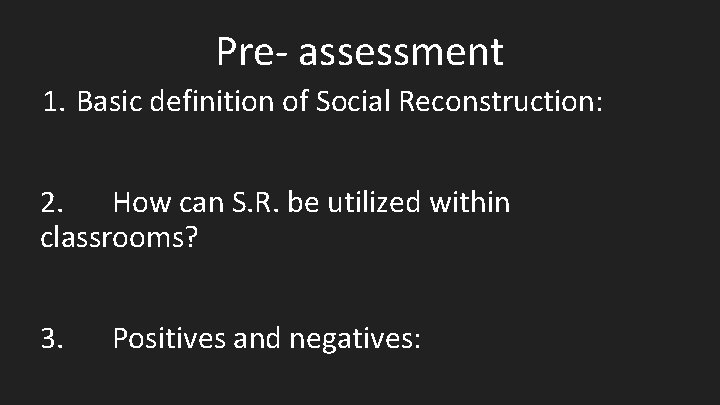 Pre- assessment

1. Basic definition of Social Reconstruction:

2. How can S.R. be utilized within classrooms?

3. Positives and negatives: